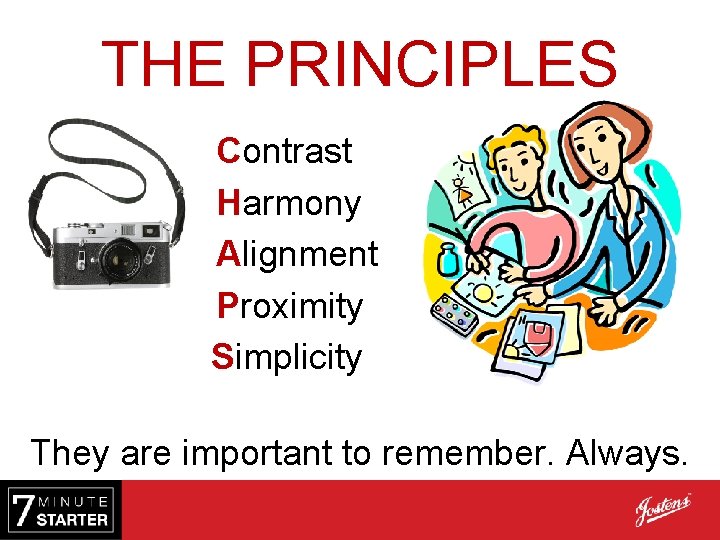 THE PRINCIPLES

Contrast
Harmony
Alignment
Proximity
Simplicity

They are important to remember. Always.

7 MINUTE STARTER

Jostens